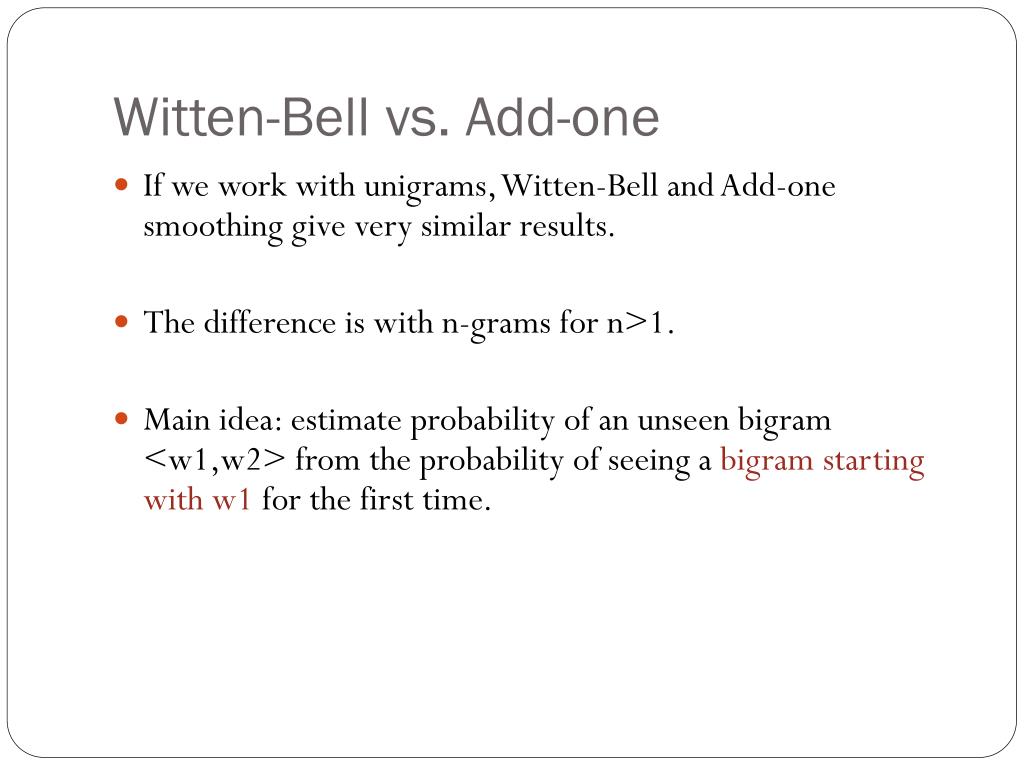 Witten-Bell vs. Add-one

If we work with unigrams, Witten-Bell and Add-one smoothing give very similar results.

The difference is with n-grams for n>1.

Main idea: estimate probability of an unseen bigram <w1,w2> from the probability of seeing a bigram starting with w1 for the first time.